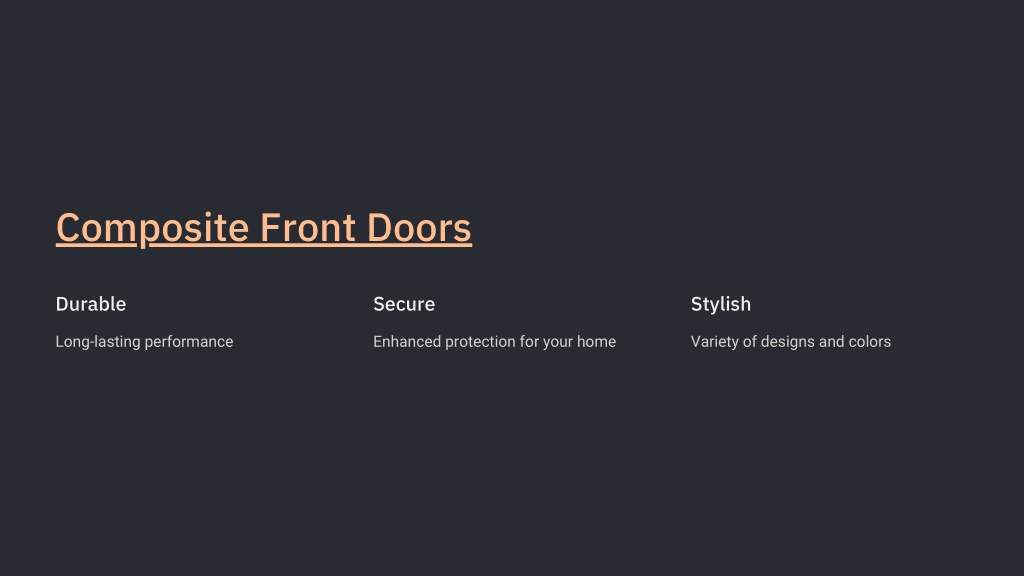 Composite Front Doors

Durable

Long-lasting performance

Secure

Enhanced protection for your home

Stylish

Variety of designs and colors